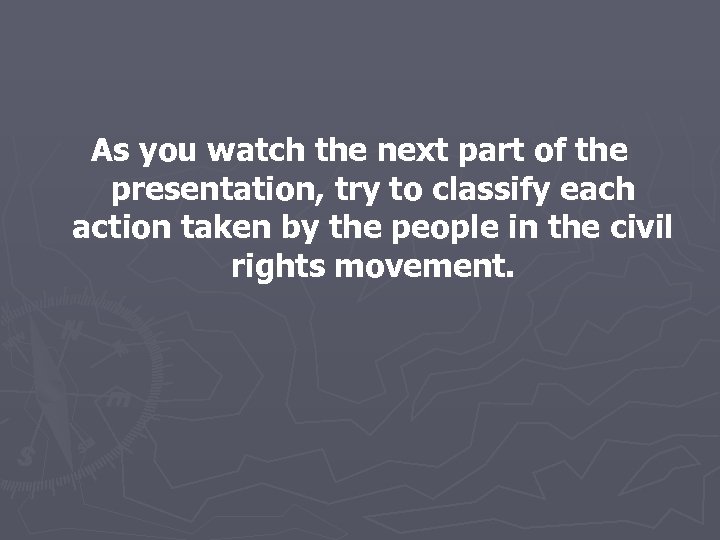 As you watch the next part of the presentation, try to classify each action taken by the people in the civil rights movement.